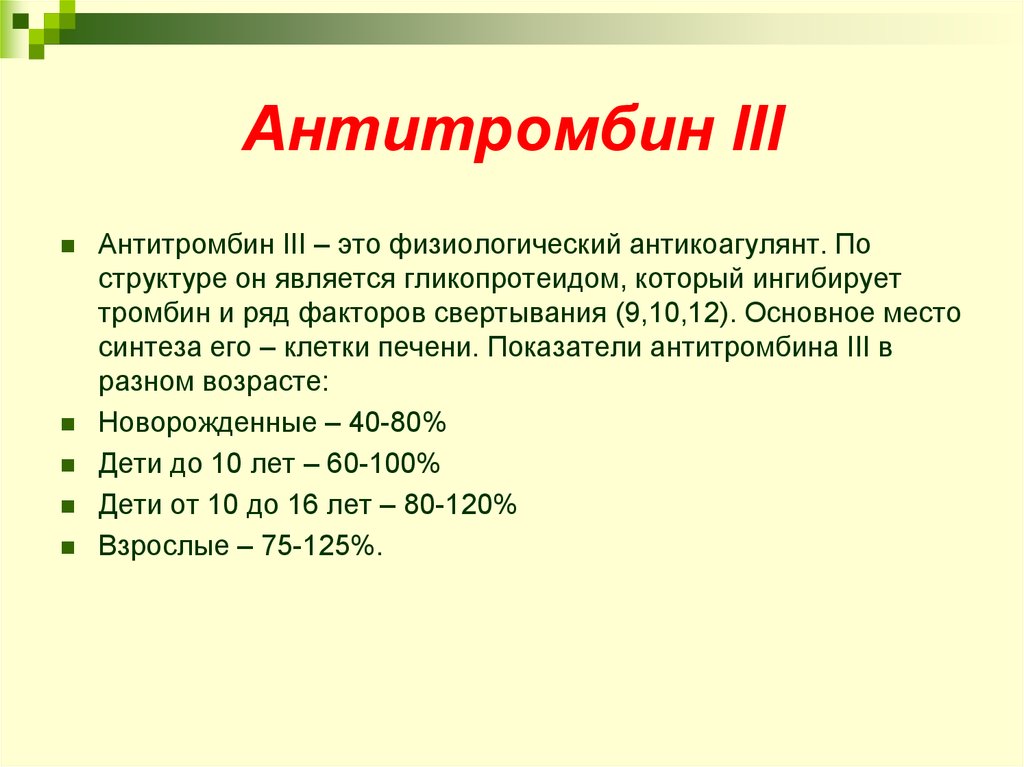 Антитромбин III

Антитромбин III – это физиологический антикоагулянт. По структуре он является гликопротеидом, который ингибирует тромбин и ряд факторов свертывания (9,10,12). Основное место синтеза его – клетки печени. Показатели антитромбина III в разном возрасте:

Новорожденные – 40-80%

Дети до 10 лет – 60-100%

Дети от 10 до 16 лет – 80-120%

Взрослые – 75-125%.